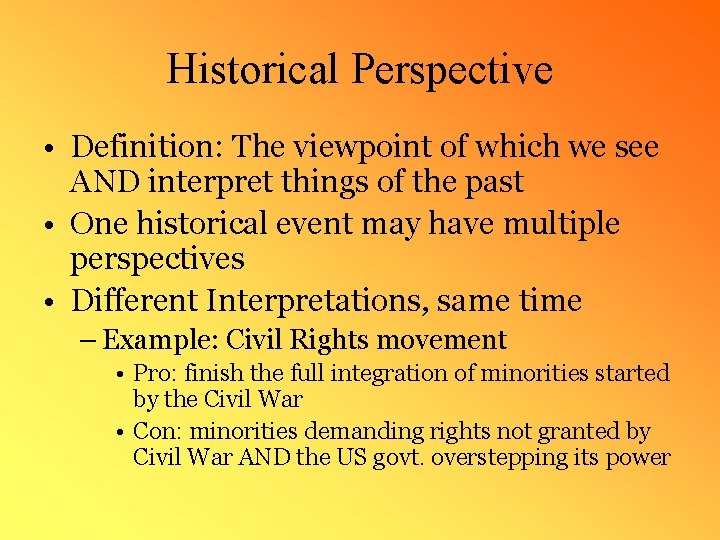 Historical Perspective

• Definition: The viewpoint of which we see AND interpret things of the past
• One historical event may have multiple perspectives
• Different Interpretations, same time
– Example: Civil Rights movement
• Pro: finish the full integration of minorities started by the Civil War
• Con: minorities demanding rights not granted by Civil War AND the US govt. overstepping its power